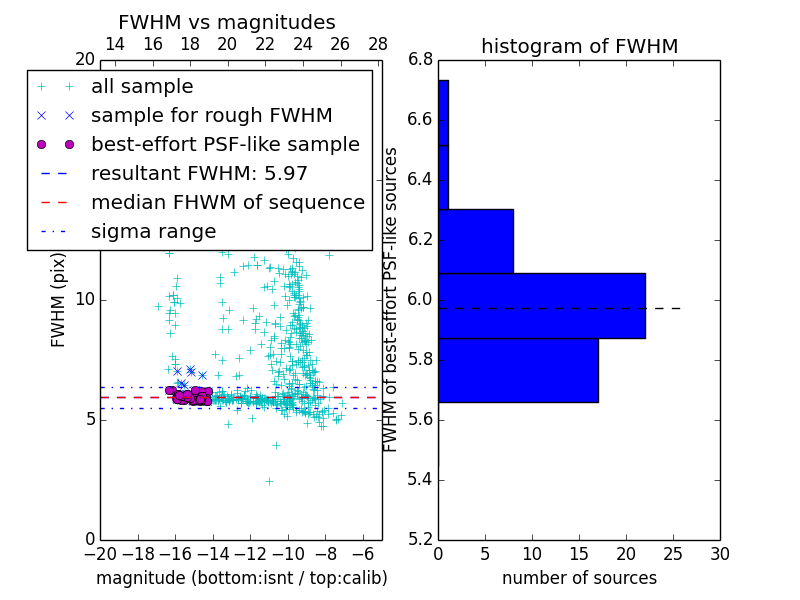 FWHM vs magnitudes

14 16 18 20 22 24 26 28

20

all sample
sample for rough FWHM
best-effort PSF-like sample
resultant FWHM: 5.97
median FHWM of sequence
sigma range

FWHM (pix)

10

5

0

−20 −18 −16 −14 −12 −10 −8 −6

magnitude (bottom:isnt / top:calib)

histogram of FWHM

6.8
6.6
6.4
6.2
6.0
5.8
5.6
5.4
5.2

FWHM of best-effort PSF-like sources

0 5 10 15 20 25 30

number of sources